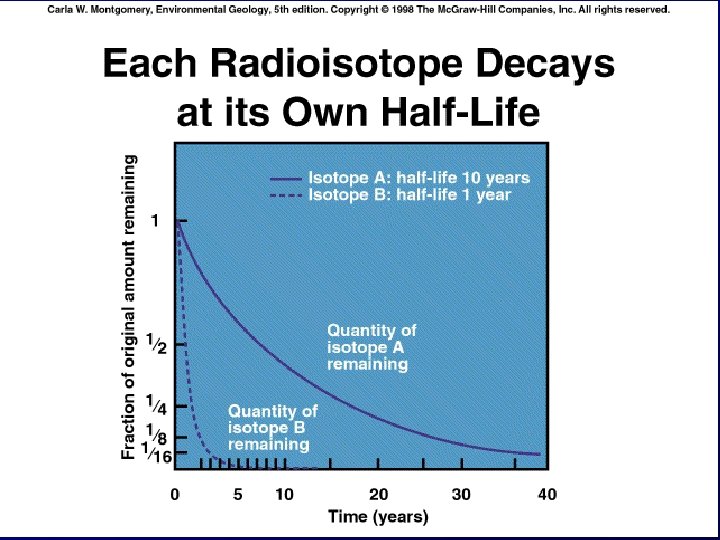 Carla W. Montgomery, Environmental Geology, 5th edition. Copyright © 1998 The McGraw-Hill Companies, Inc. All rights reserved.

Each Radioisotope Decays at its Own Half-Life

Isotope A: half-life 10 years
Isotope B: half-life 1 year

Fraction of original amount remaining

1

$\frac{1}{2}$

$\frac{1}{4}$

$\frac{1}{8}$

$\frac{1}{16}$

Quantity of isotope A remaining

Quantity of isotope B remaining

0 5 10 20 30 40

Time (years)